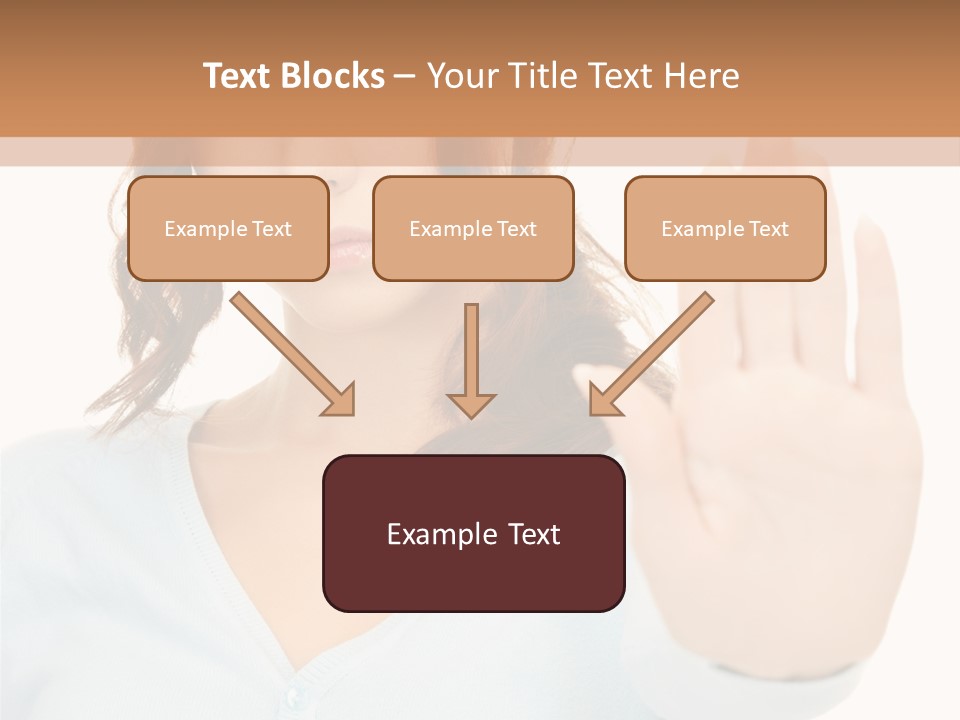 Text Blocks – Your Title Text Here

Example Text

Example Text

Example Text

Example Text